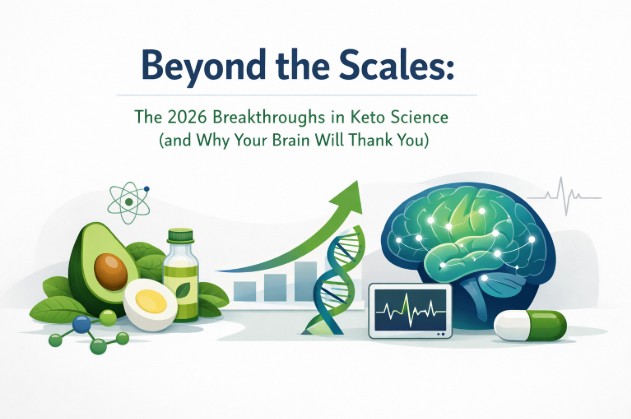 Beyond the Scales:

The 2026 Breakthroughs in Keto Science
(and Why Your Brain Will Thank You)